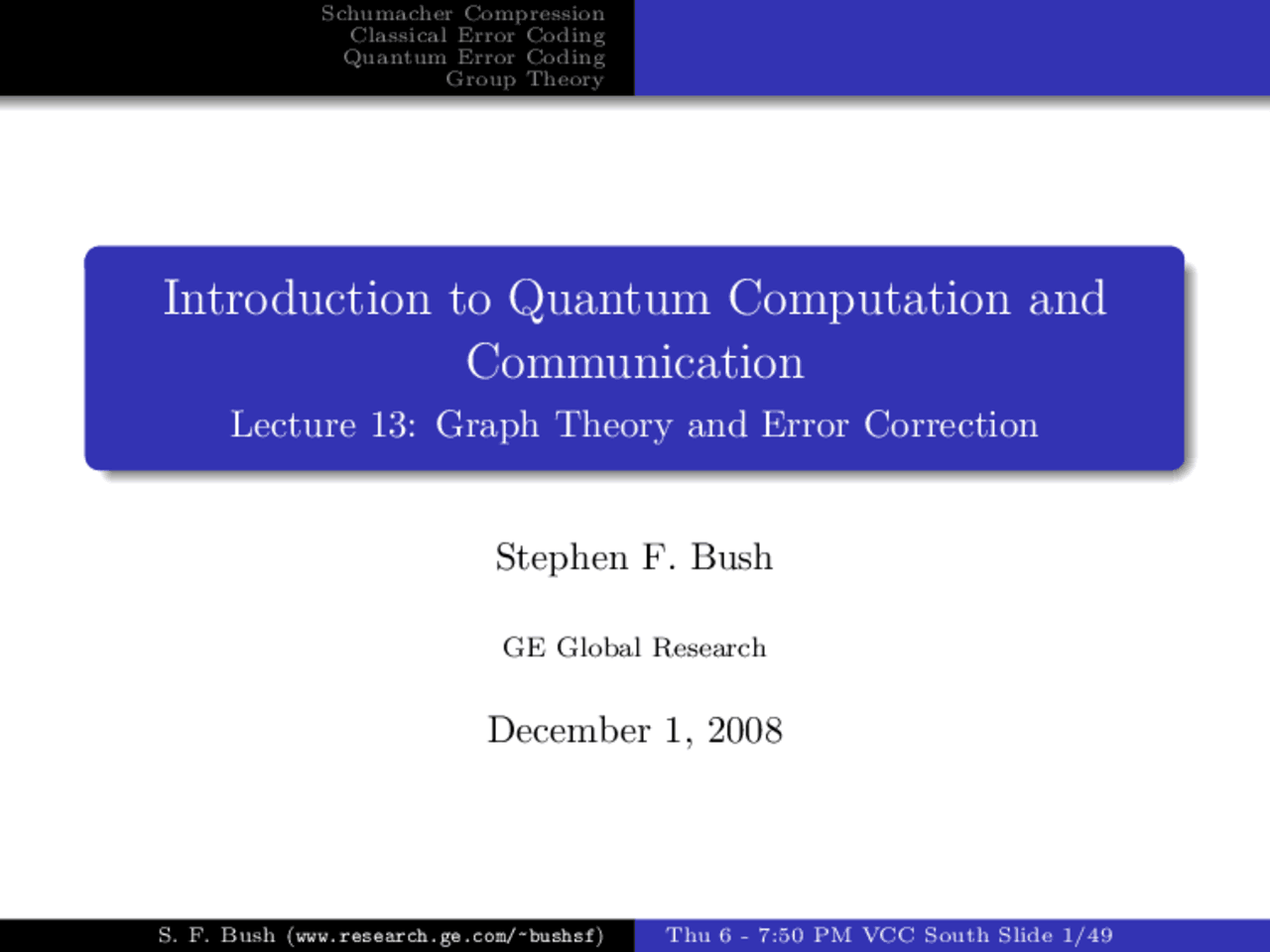 Schumacher Compression
Classical Error Coding
Quantum Error Coding
Group Theory

Introduction to Quantum Computation and Communication

Lecture 13: Graph Theory and Error Correction

Stephen F. Bush

GE Global Research

December 1, 2008

S. F. Bush (www.research.ge.com/~bushsf) Thu 6 - 7:50 PM VCC South Slide 1/49